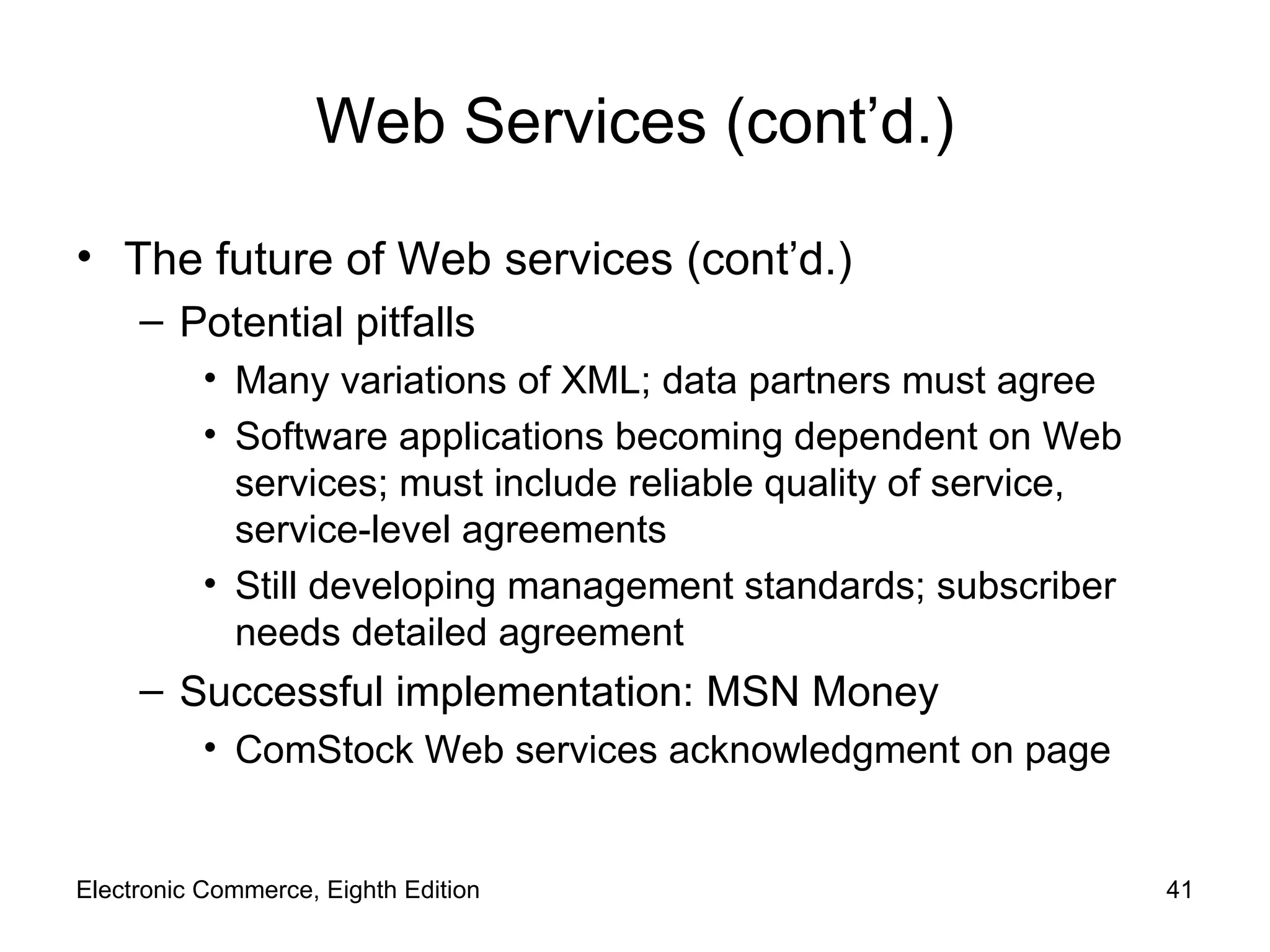 Web Services (cont’d.)

• The future of Web services (cont’d.)
– Potential pitfalls
• Many variations of XML; data partners must agree
• Software applications becoming dependent on Web services; must include reliable quality of service, service-level agreements
• Still developing management standards; subscriber needs detailed agreement
– Successful implementation: MSN Money
• ComStock Web services acknowledgment on page

Electronic Commerce, Eighth Edition

41